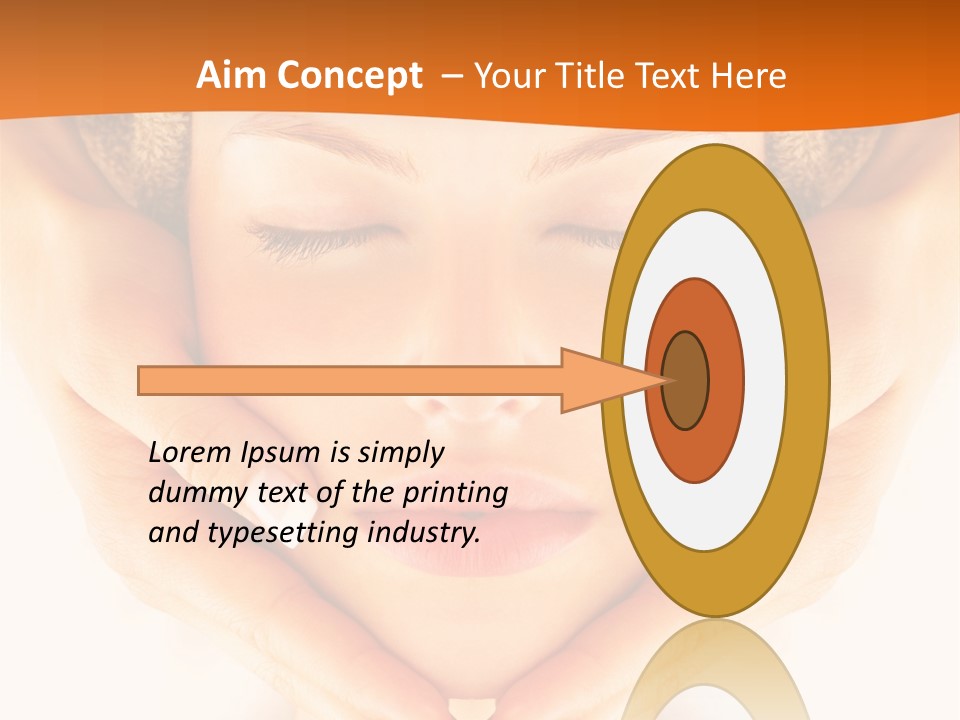 Aim Concept – Your Title Text Here

Lorem Ipsum is simply dummy text of the printing and typesetting industry.